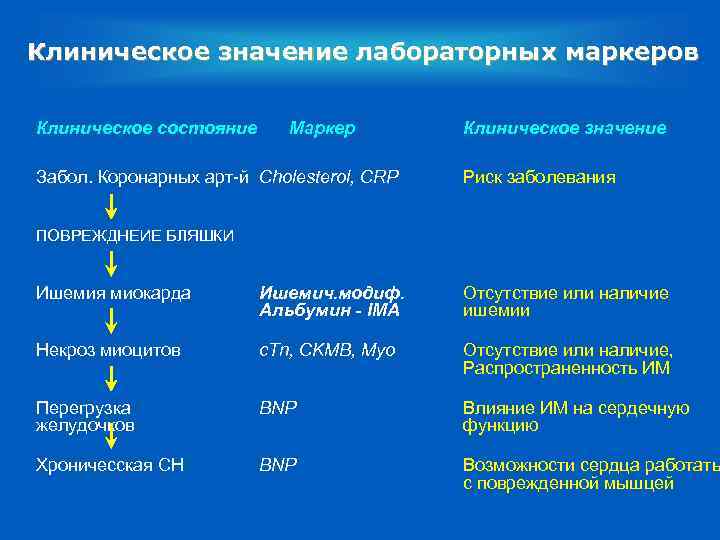 Клиническое значение лабораторных маркеров

| Клиническое состояние | Маркер | Клиническое значение |
|---|---|---|
| Забол. Коронарных арт-й | Cholesterol, CRP | Риск заболевания |
| ПОВРЕЖДНЕИЕ БЛЯШКИ | | |
| Ишемия миокарда | Ишемич.модиф. Альбумин - IMA | Отсутствие или наличие ишемии |
| Некроз миоцитов | cTn, CKMB, Myo | Отсутствие или наличие, Распространенность ИМ |
| Перегрузка желудочков | BNP | Влияние ИМ на сердечную функцию |
| Хроническая СН | BNP | Возможности сердца работать с поврежденной мышцей |